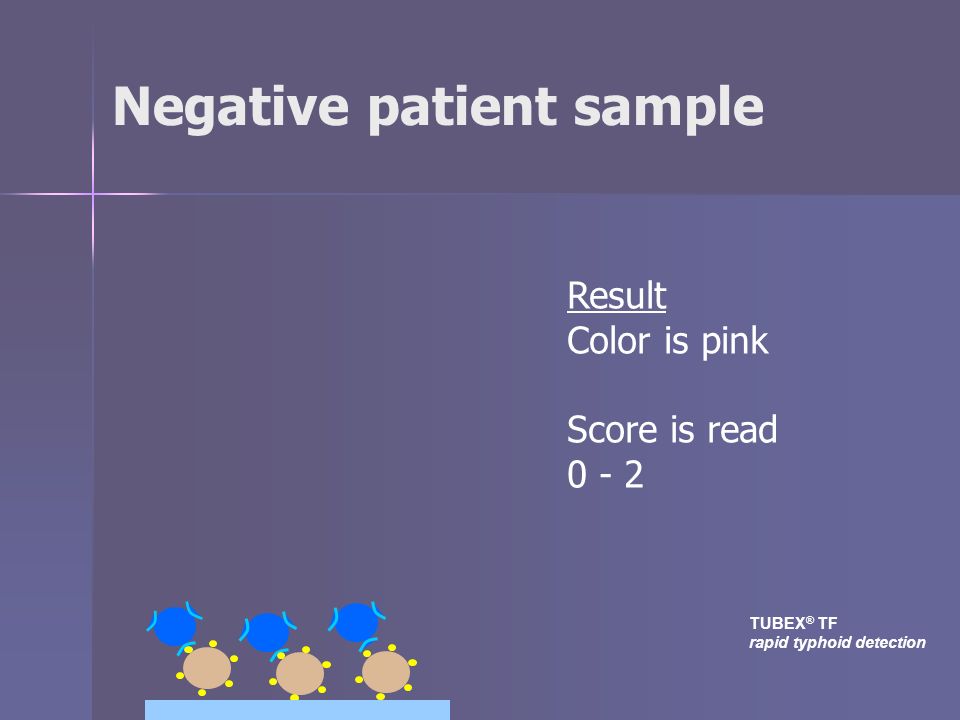 Negative patient sample

Result
Color is pink

Score is read
0 - 2

TUBEX® TF
rapid typhoid detection